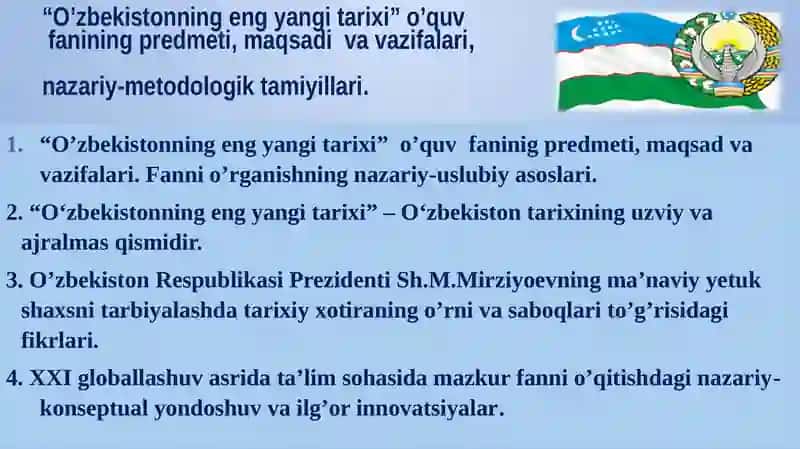 “O’zbekistonning eng yangi tarixi” o’quv fanining predmeti, maqsadi va vazifalari,

nazariy-metodologik tamiyillari.

1. “O’zbekistonning eng yangi tarixi” o’quv faninig predmeti, maqsad va vazifalari. Fanni o’rganishning nazariy-uslubiy asoslari.

2. “O‘zbekistonning eng yangi tarixi” – O‘zbekiston tarixining uzviy va ajralmas qismidir.

3. O’zbekiston Respublikasi Prezidenti Sh.M.Mirziyoevning ma’naviy yetuk shaxsni tarbiyalashda tarixiy xotiraning o’rni va saboqlari to’g’risidagi fikrlari.

4. XXI globallashuv asrida ta’lim sohasida mazkur fanni o’qitishdagi nazariy-konseptual yondoshuv va ilg’or innovatsiyalar.